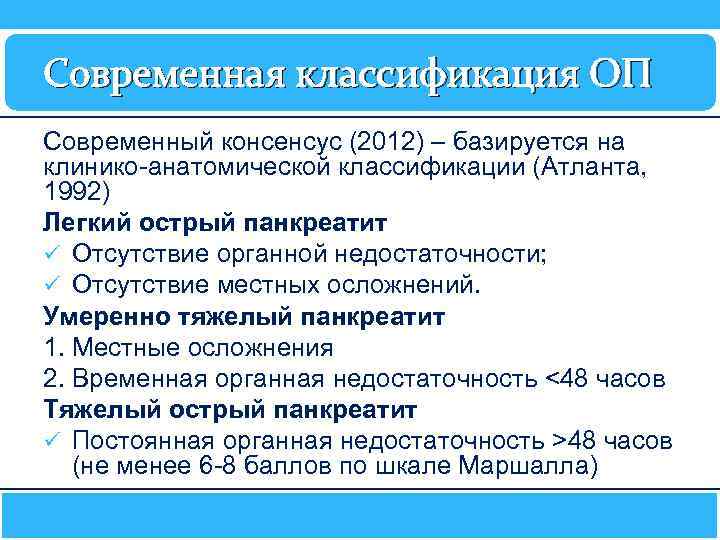 Современная классификация ОП

Современный консенсус (2012) – базируется на клинико-анатомической классификации (Атланта, 1992)

Легкий острый панкреатит

✓ Отсутствие органной недостаточности;

✓ Отсутствие местных осложнений.

Умеренно тяжелый панкреатит

1. Местные осложнения

2. Временная органная недостаточность <48 часов

Тяжелый острый панкреатит

✓ Постоянная органная недостаточность >48 часов (не менее 6-8 баллов по шкале Маршалла)